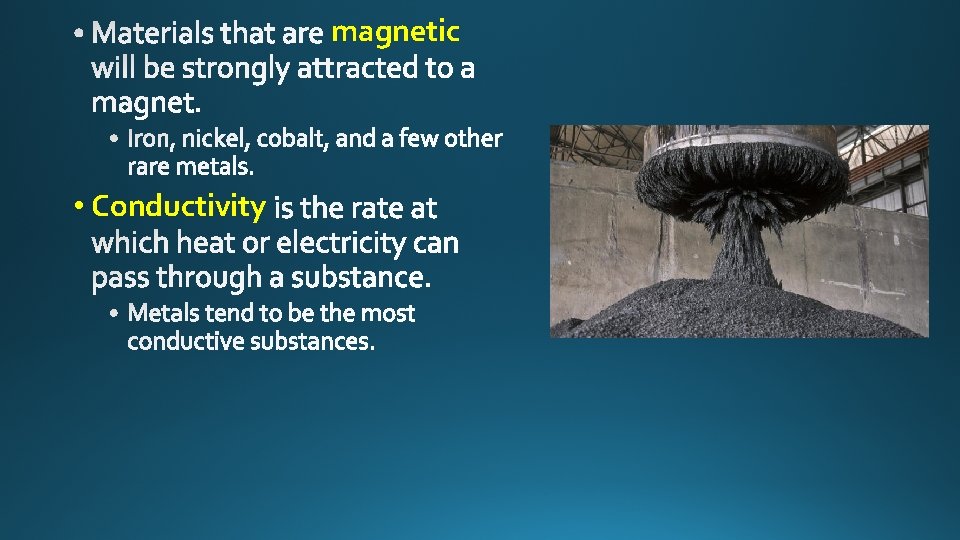 • Materials that are magnetic will be strongly attracted to a magnet.
  • Iron, nickel, cobalt, and a few other rare metals.
• Conductivity is the rate at which heat or electricity can pass through a substance.
  • Metals tend to be the most conductive substances.